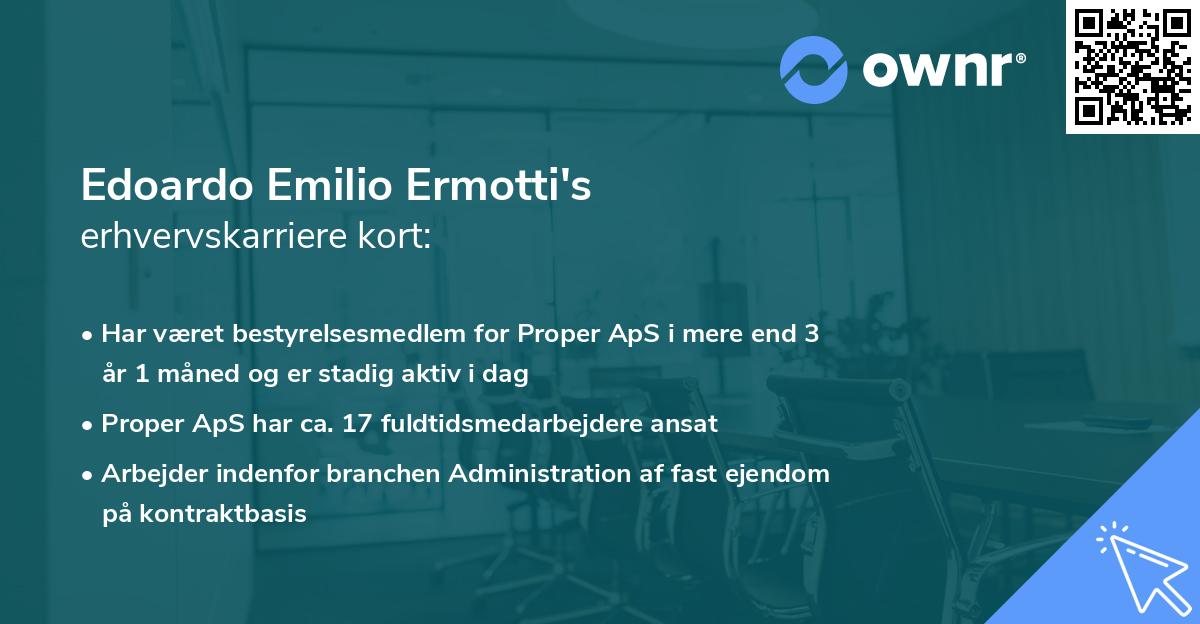 ownr®

Edoardo Emilio Ermotti's
erhvervskarriere kort:

• Har været bestyrelsesmedlem for Proper ApS i mere end 3 år 1 måned og er stadig aktiv i dag

• Proper ApS har ca. 17 fuldtidsmedarbejdere ansat

• Arbejder indenfor branchen Administration af fast ejendom på kontraktbasis